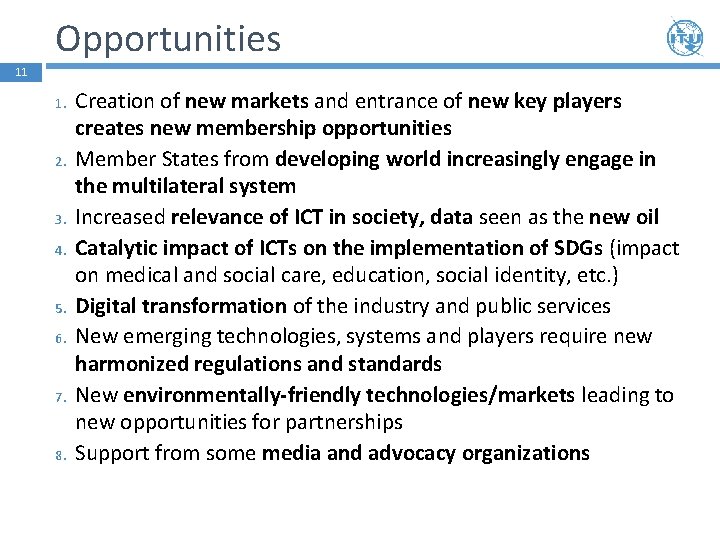 Opportunities

ITU

11

1. Creation of new markets and entrance of new key players creates new membership opportunities
2. Member States from developing world increasingly engage in the multilateral system
3. Increased relevance of ICT in society, data seen as the new oil
4. Catalytic impact of ICTs on the implementation of SDGs (impact on medical and social care, education, social identity, etc.)
5. Digital transformation of the industry and public services
6. New emerging technologies, systems and players require new harmonized regulations and standards
7. New environmentally-friendly technologies/markets leading to new opportunities for partnerships
8. Support from some media and advocacy organizations